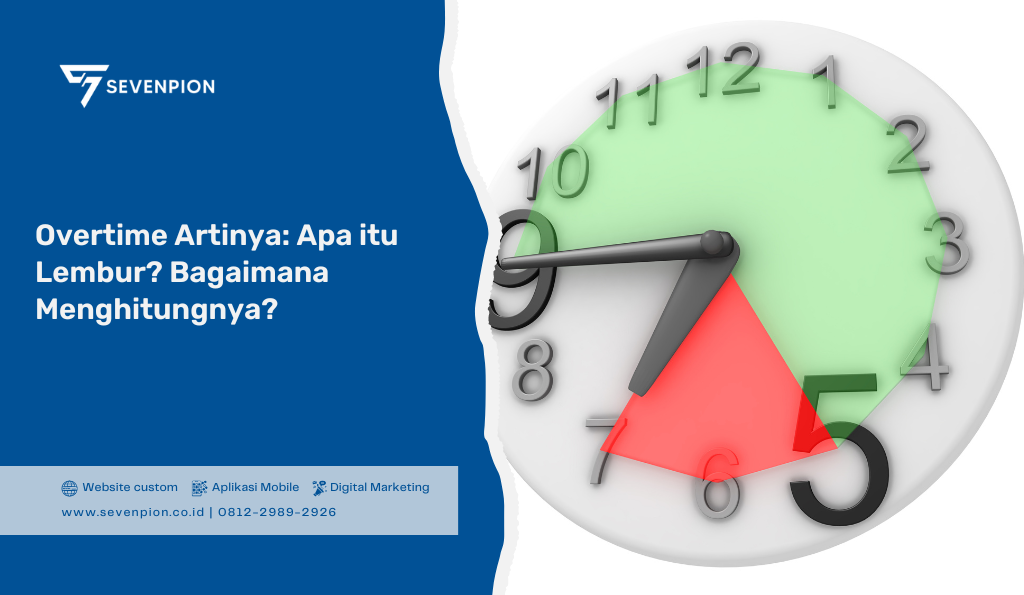 SEVENPION

Overtime Artinya: Apa itu Lembur? Bagaimana Menghitungnya?

Website custom Aplikasi Mobile Digital Marketing

www.sevenpion.co.id | 0812-2989-2926

12 1 2 3 4 5 6 7 8 9 10 11